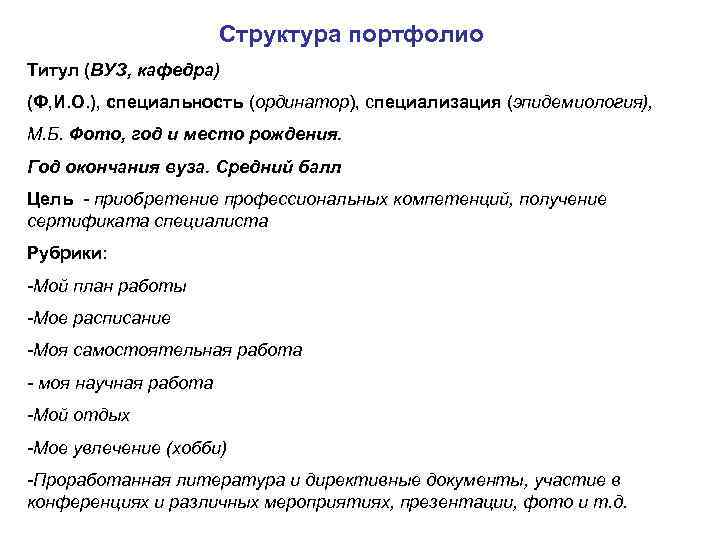 Структура портфолио

Титул (ВУЗ, кафедра)

(Ф,И.О.), специальность (ординатор), специализация (эпидемиология),

М.Б. Фото, год и место рождения.

Год окончания вуза. Средний балл

Цель - приобретение профессиональных компетенций, получение сертификата специалиста

Рубрики:

-Мой план работы

-Мое расписание

-Моя самостоятельная работа

- моя научная работа

-Мой отдых

-Мое увлечение (хобби)

-Проработанная литература и директивные документы, участие в конференциях и различных мероприятиях, презентации, фото и т.д.